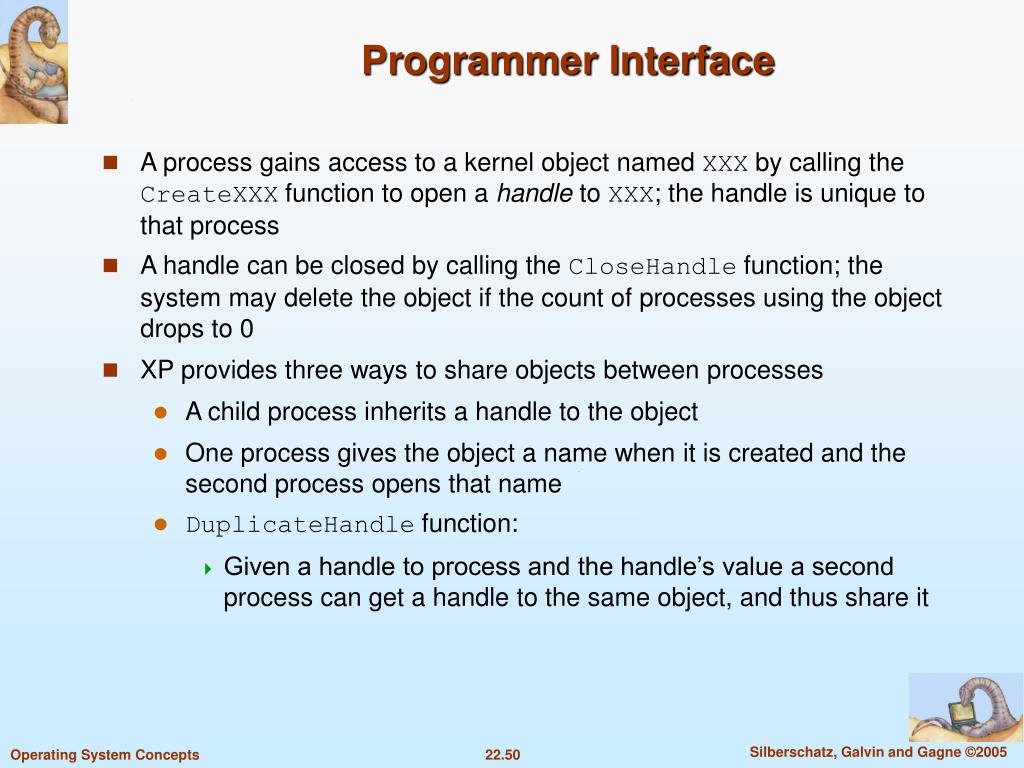 Programmer Interface

A process gains access to a kernel object named XXX by calling the CreateXXX function to open a handle to XXX; the handle is unique to that process

A handle can be closed by calling the CloseHandle function; the system may delete the object if the count of processes using the object drops to 0

XP provides three ways to share objects between processes

A child process inherits a handle to the object

One process gives the object a name when it is created and the second process opens that name

DuplicateHandle function:

Given a handle to process and the handle's value a second process can get a handle to the same object, and thus share it

Operating System Concepts

22.50

Silberschatz, Galvin and Gagne ©2005